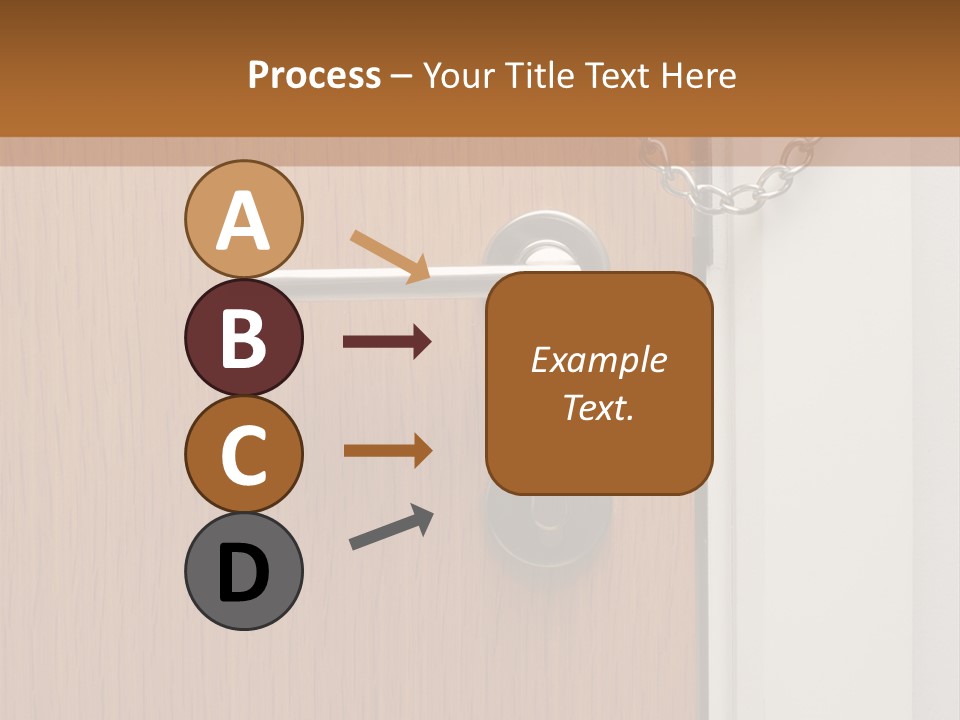 Process – Your Title Text Here

A

B

C

D

Example Text.